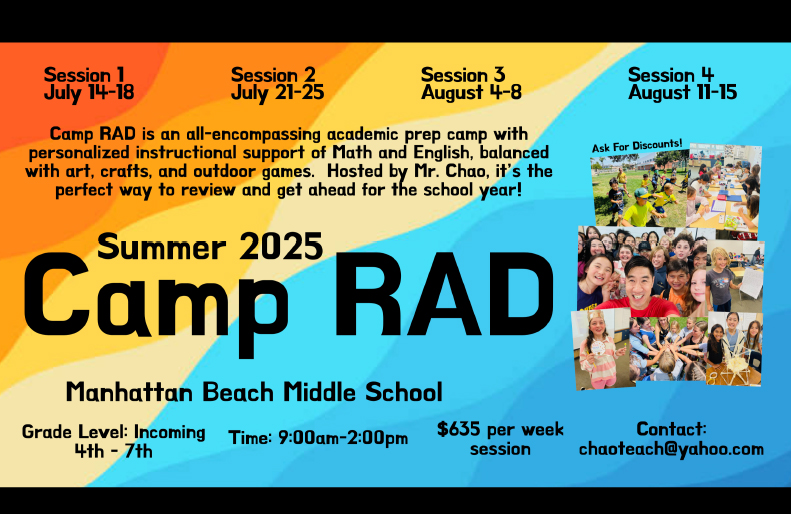 Session 1
July 14-18

Session 2
July 21-25

Session 3
August 4-8

Session 4
August 11-15

Camp RAD is an all-encompassing academic prep camp with personalized instructional support of Math and English, balanced with art, crafts, and outdoor games. Hosted by Mr. Chao, it's the perfect way to review and get ahead for the school year!

Ask For Discounts!

Summer 2025
Camp RAD

Manhattan Beach Middle School

Grade Level: Incoming 4th - 7th

Time: 9:00am-2:00pm

$635 per week session

Contact: chaoteach@yahoo.com